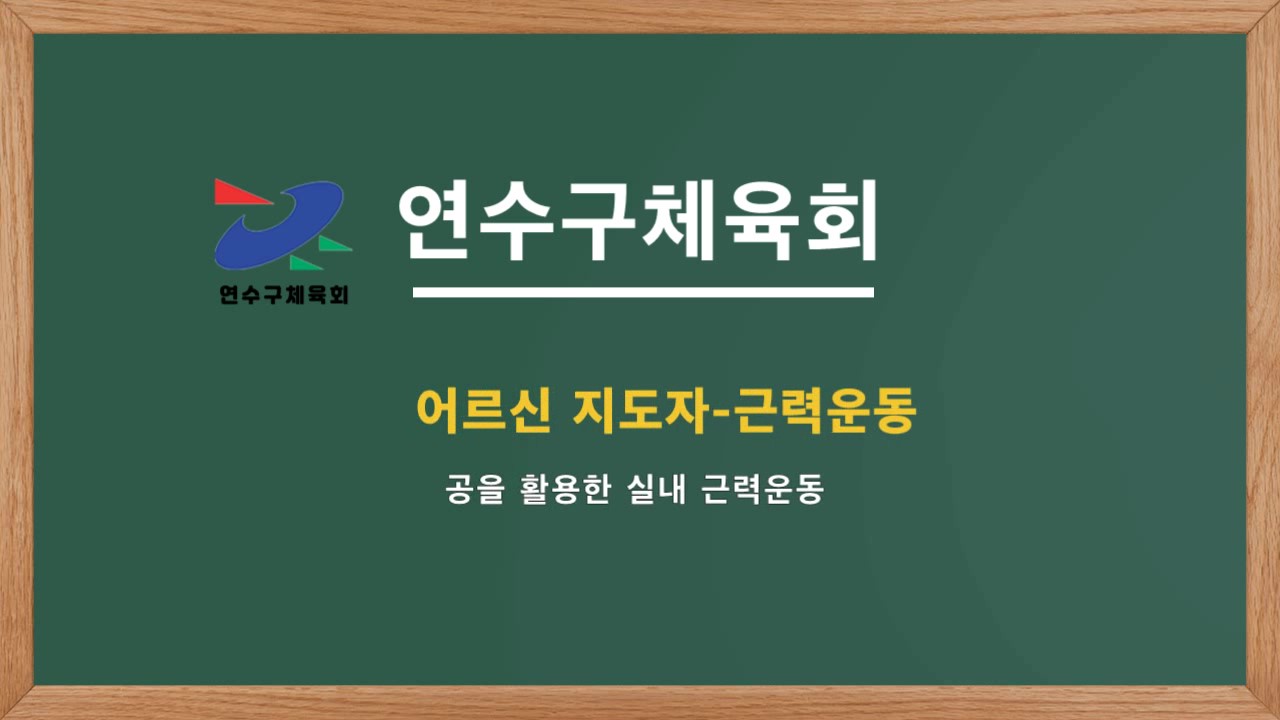 연수구체육회

연수구체육회

어르신 지도자-근력운동

공을 활용한 실내 근력운동